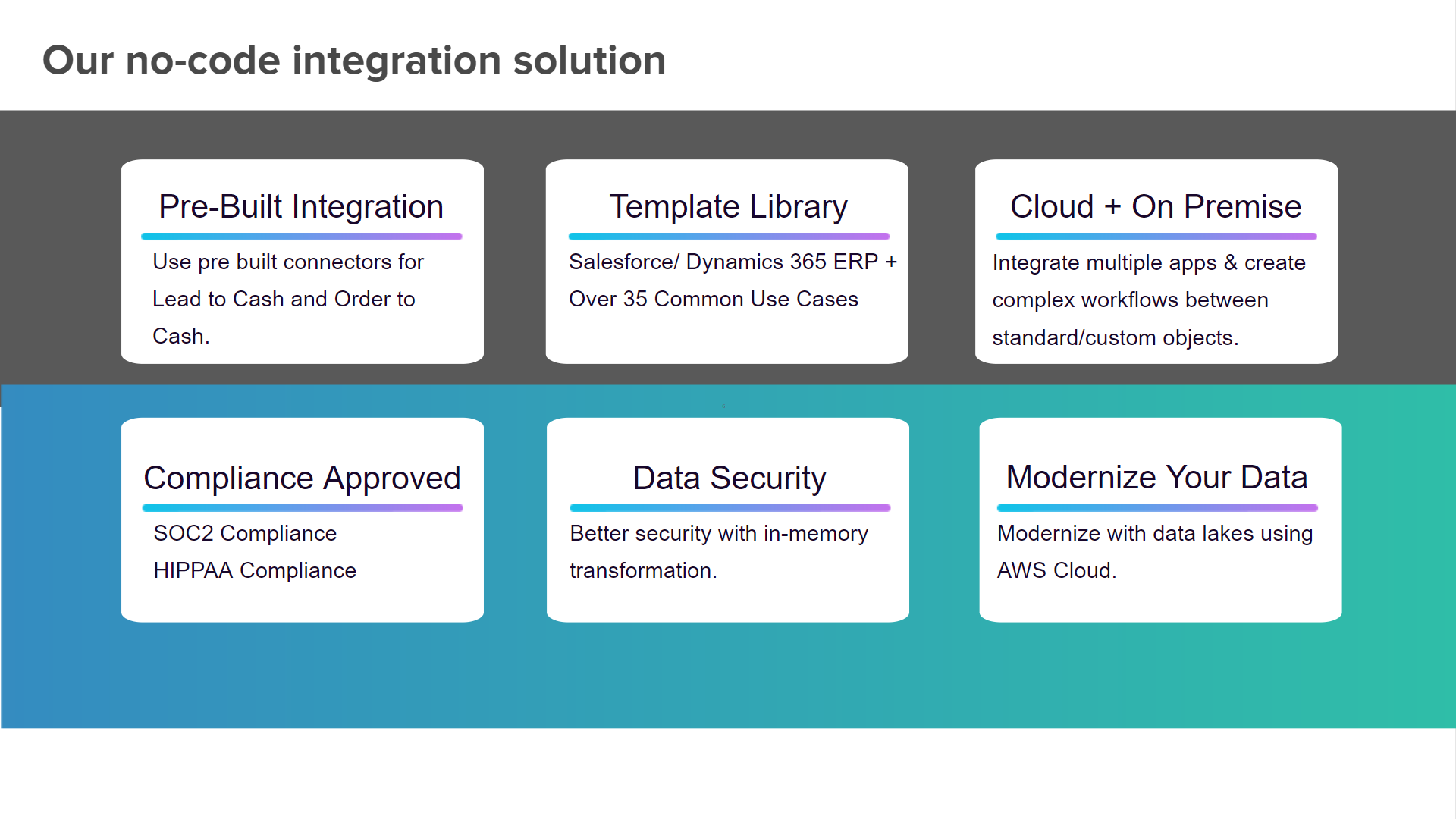 Our no-code integration solution

Pre-Built Integration

Use pre built connectors for Lead to Cash and Order to Cash.

Template Library

Salesforce/ Dynamics 365 ERP + Over 35 Common Use Cases

Cloud + On Premise

Integrate multiple apps & create complex workflows between standard/custom objects.

Compliance Approved

SOC2 Compliance
HIPPAA Compliance

Data Security

Better security with in-memory transformation.

Modernize Your Data

Modernize with data lakes using AWS Cloud.